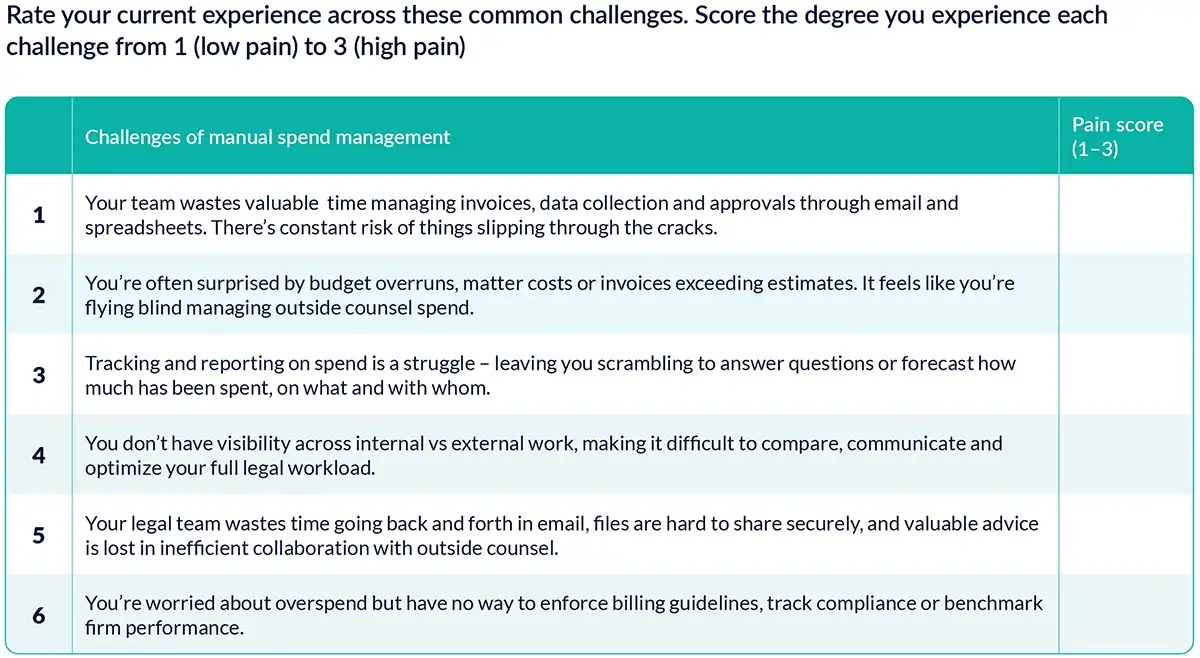 Rate your current experience across these common challenges. Score the degree you experience each challenge from 1 (low pain) to 3 (high pain)

| | Challenges of manual spend management | Pain score (1–3) |
|---|---|---|
| 1 | Your team wastes valuable time managing invoices, data collection and approvals through email and spreadsheets. There's constant risk of things slipping through the cracks. | |
| 2 | You're often surprised by budget overruns, matter costs or invoices exceeding estimates. It feels like you're flying blind managing outside counsel spend. | |
| 3 | Tracking and reporting on spend is a struggle – leaving you scrambling to answer questions or forecast how much has been spent, on what and with whom. | |
| 4 | You don't have visibility across internal vs external work, making it difficult to compare, communicate and optimize your full legal workload. | |
| 5 | Your legal team wastes time going back and forth in email, files are hard to share securely, and valuable advice is lost in inefficient collaboration with outside counsel. | |
| 6 | You're worried about overspend but have no way to enforce billing guidelines, track compliance or benchmark firm performance. | |